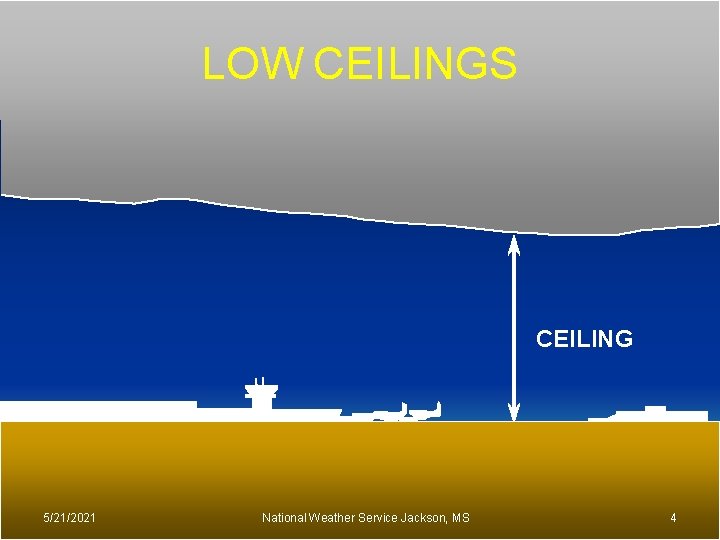 LOW CEILINGS

CEILING

5/21/2021

National Weather Service Jackson, MS

4